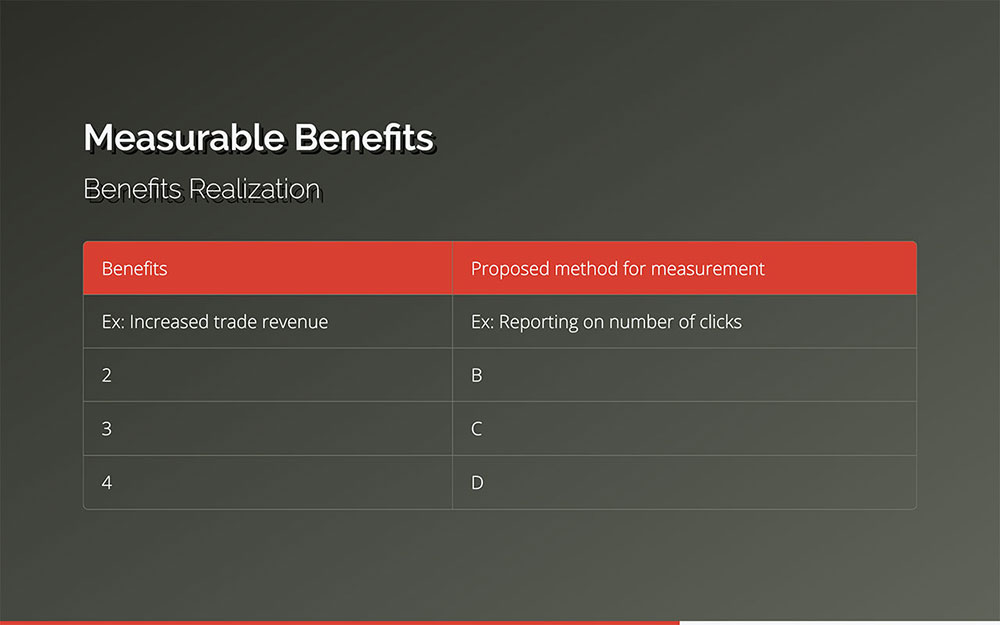 Measurable Benefits

Benefits Realization

| Benefits | Proposed method for measurement |
|---|---|
| Ex: Increased trade revenue | Ex: Reporting on number of clicks |
| 2 | B |
| 3 | C |
| 4 | D |